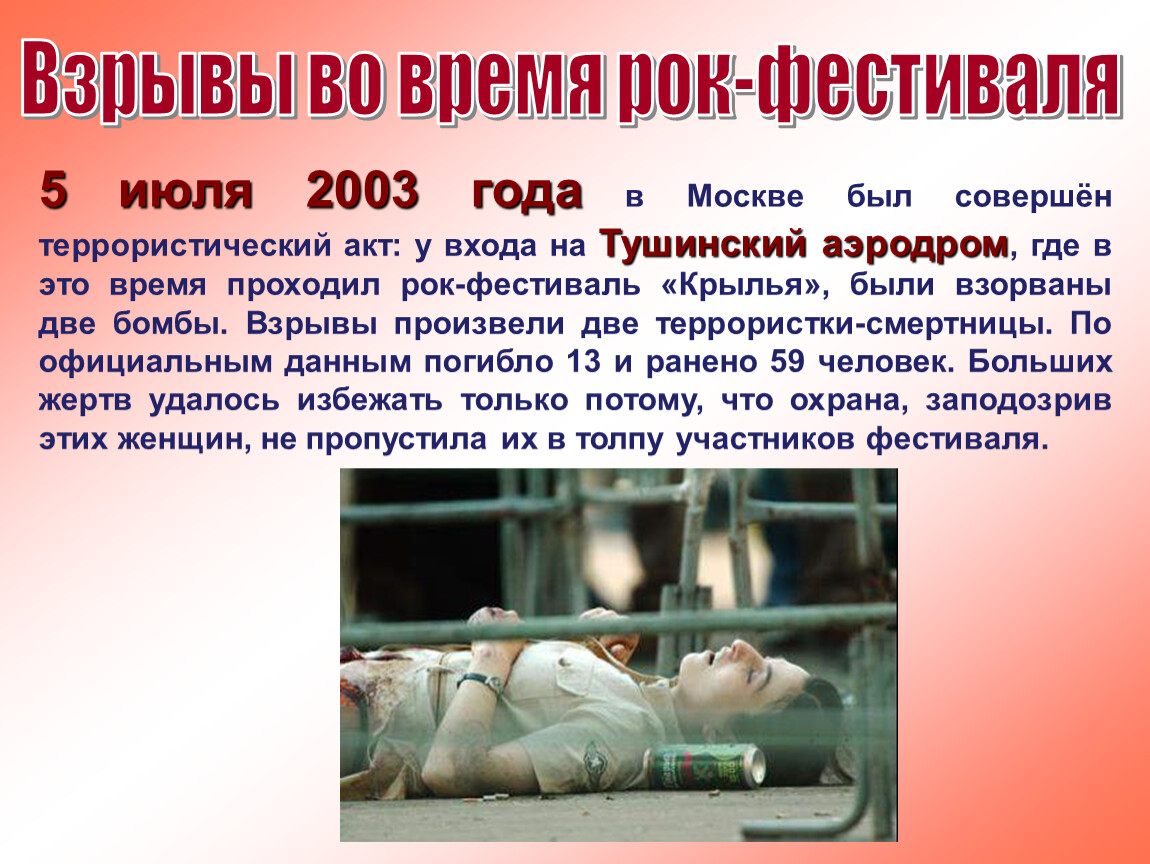 Взрывы во время рок-фестиваля

5 июля 2003 года в Москве был совершён террористический акт: у входа на Тушинский аэродром, где в это время проходил рок-фестиваль «Крылья», были взорваны две бомбы. Взрывы произвели две террористки-смертницы. По официальным данным погибло 13 и ранено 59 человек. Больших жертв удалось избежать только потому, что охрана, заподозрив этих женщин, не пропустила их в толпу участников фестиваля.